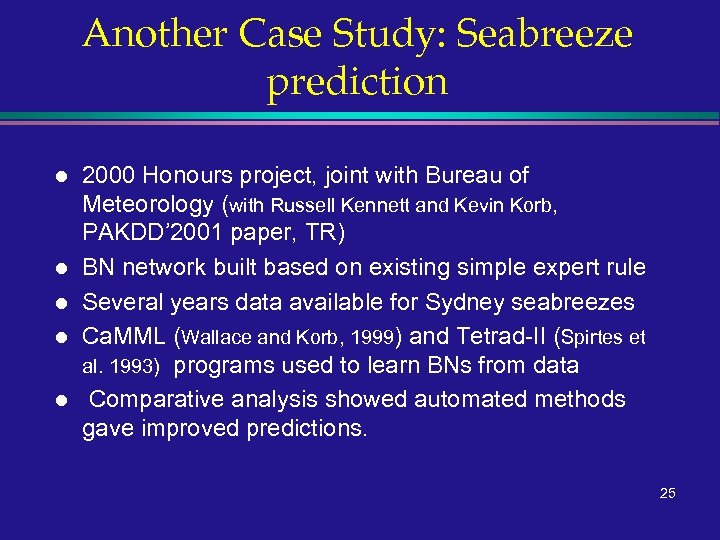 Another Case Study: Seabreeze prediction

- 2000 Honours project, joint with Bureau of Meteorology (with Russell Kennett and Kevin Korb, PAKDD'2001 paper, TR)
- BN network built based on existing simple expert rule
- Several years data available for Sydney seabreezes
- CaMML (Wallace and Korb, 1999) and Tetrad-II (Spirtes et al. 1993) programs used to learn BNs from data
- Comparative analysis showed automated methods gave improved predictions.

25